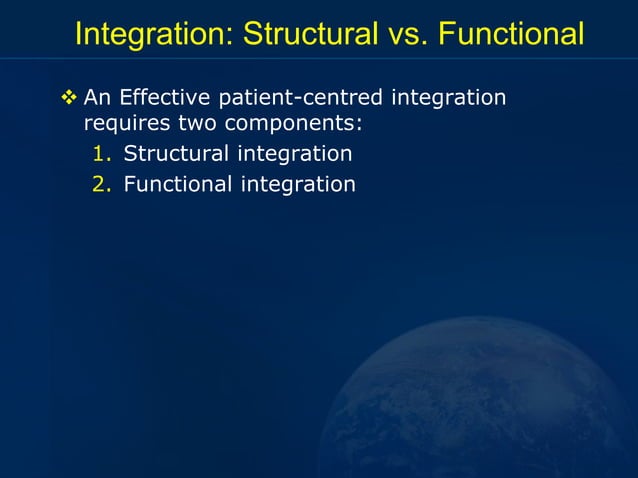 Integration: Structural vs. Functional

❖ An Effective patient-centred integration requires two components:
1. Structural integration
2. Functional integration